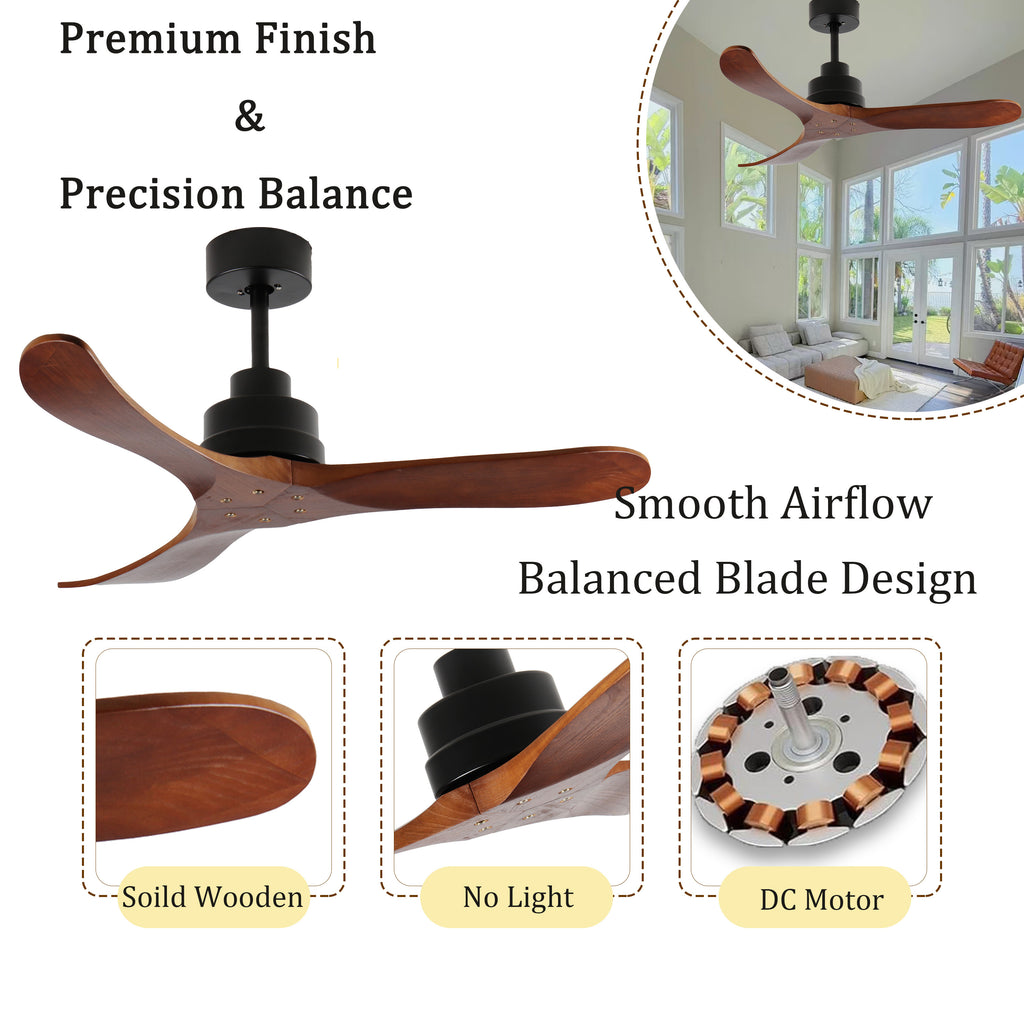 Premium Finish
&
Precision Balance

Smooth Airflow
Balanced Blade Design

Soild Wooden

No Light

DC Motor